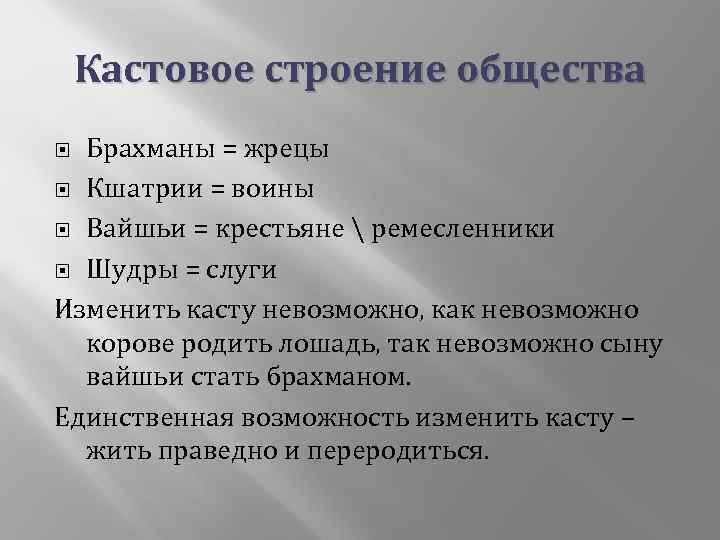 Кастовое строение общества

Брахманы = жрецы

Кшатрии = воины

Вайшьи = крестьяне \ ремесленники

Шудры = слуги

Изменить касту невозможно, как невозможно корове родить лошадь, так невозможно сыну вайшьи стать брахманом.

Единственная возможность изменить касту – жить праведно и переродиться.